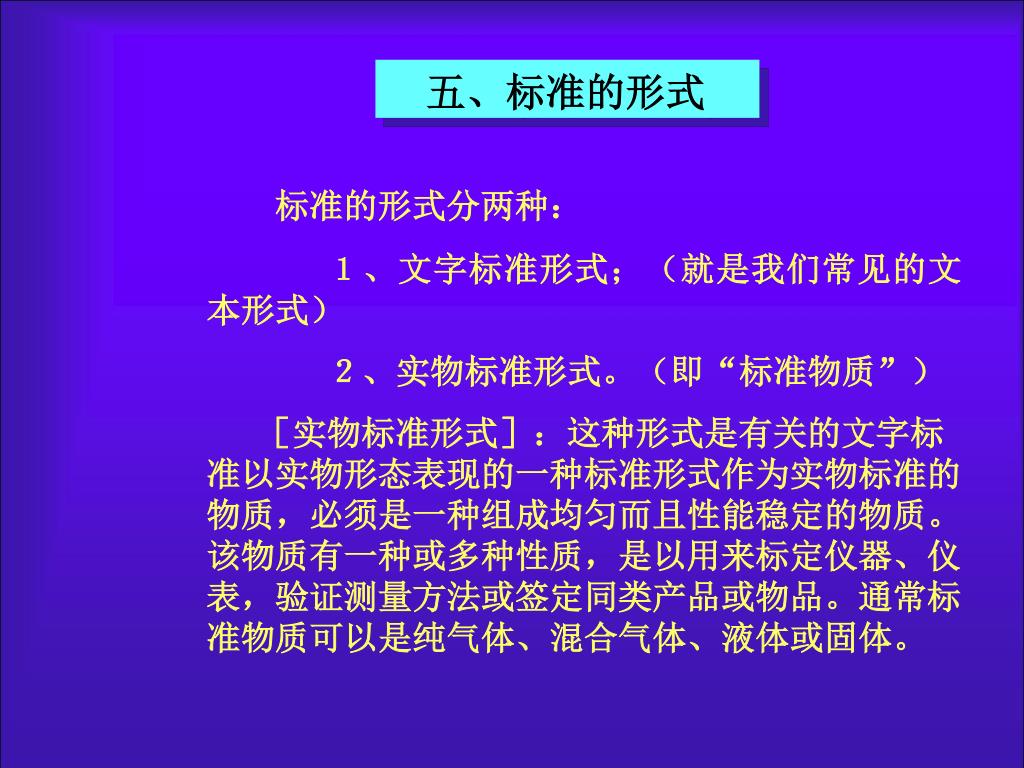 五、标准的形式

标准的形式分两种：

1、文字标准形式；（就是我们常见的文本形式）

2、实物标准形式。（即“标准物质”）

［实物标准形式］：这种形式是有关的文字标准以实物形态表现的一种标准形式作为实物标准的物质，必须是一种组成均匀而且性能稳定的物质。该物质有一种或多种性质，是以用来标定仪器、仪表，验证测量方法或签定同类产品或物品。通常标准物质可以是纯气体、混合气体、液体或固体。